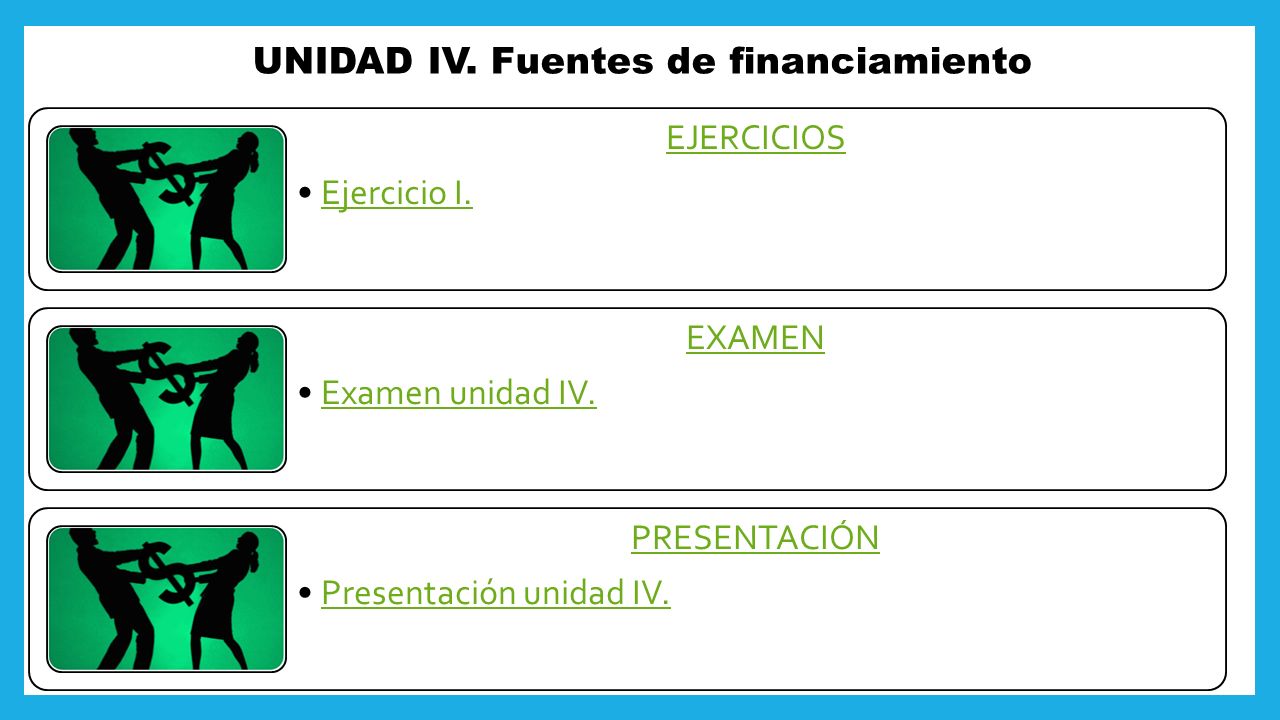 UNIDAD IV. Fuentes de financiamiento

EJERCICIOS

• Ejercicio I.

EXAMEN

• Examen unidad IV.

PRESENTACIÓN

• Presentación unidad IV.